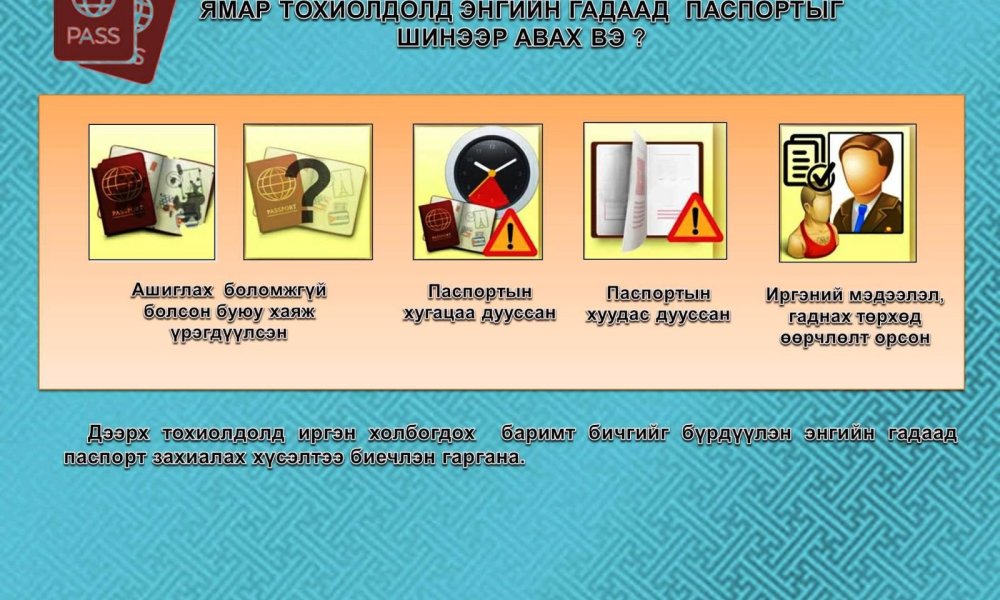 PASS

ЯМАР ТОХИОЛДОЛД ЭНГИЙН ГАДААД ПАСПОРТЫГ ШИНЭЭР АВАХ ВЭ ?

PASSPORT

PASSPORT

Ашиглах боломжгүй болсон буюу хаяж үрэгдүүлсэн

Паспортын хугацаа дууссан

Паспортын хуудас дууссан

Иргэний мэдээлэл, гаднах төрхөд өөрчлөлт орсон

Дээрх тохиолдолд иргэн холбогдох баримт бичгийг бүрдүүлэн энгийн гадаад паспорт захиалах хүсэлтээ биечлэн гаргана.